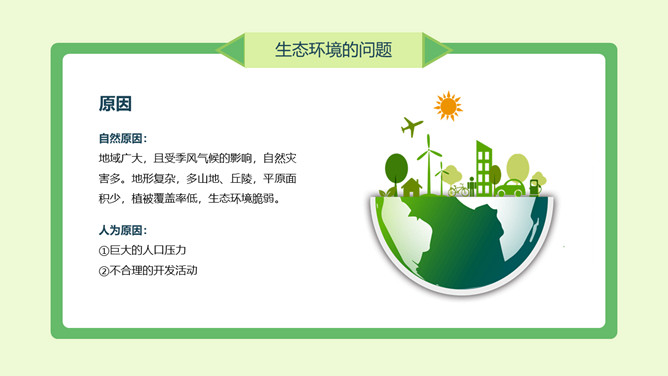 生态环境的问题

原因

自然原因：
地域广大，且受季风气候的影响，自然灾害多。地形复杂，多山地、丘陵，平原面积少，植被覆盖率低，生态环境脆弱。

人为原因：
①巨大的人口压力
②不合理的开发活动